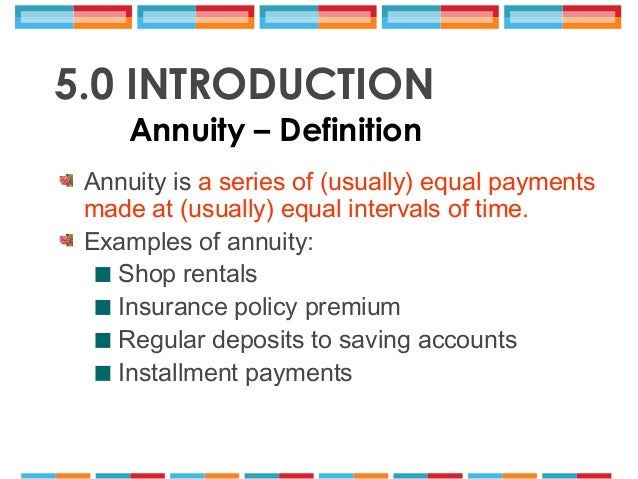 5.0 INTRODUCTION

Annuity – Definition

Annuity is a series of (usually) equal payments made at (usually) equal intervals of time.

Examples of annuity:

Shop rentals

Insurance policy premium

Regular deposits to saving accounts

Installment payments